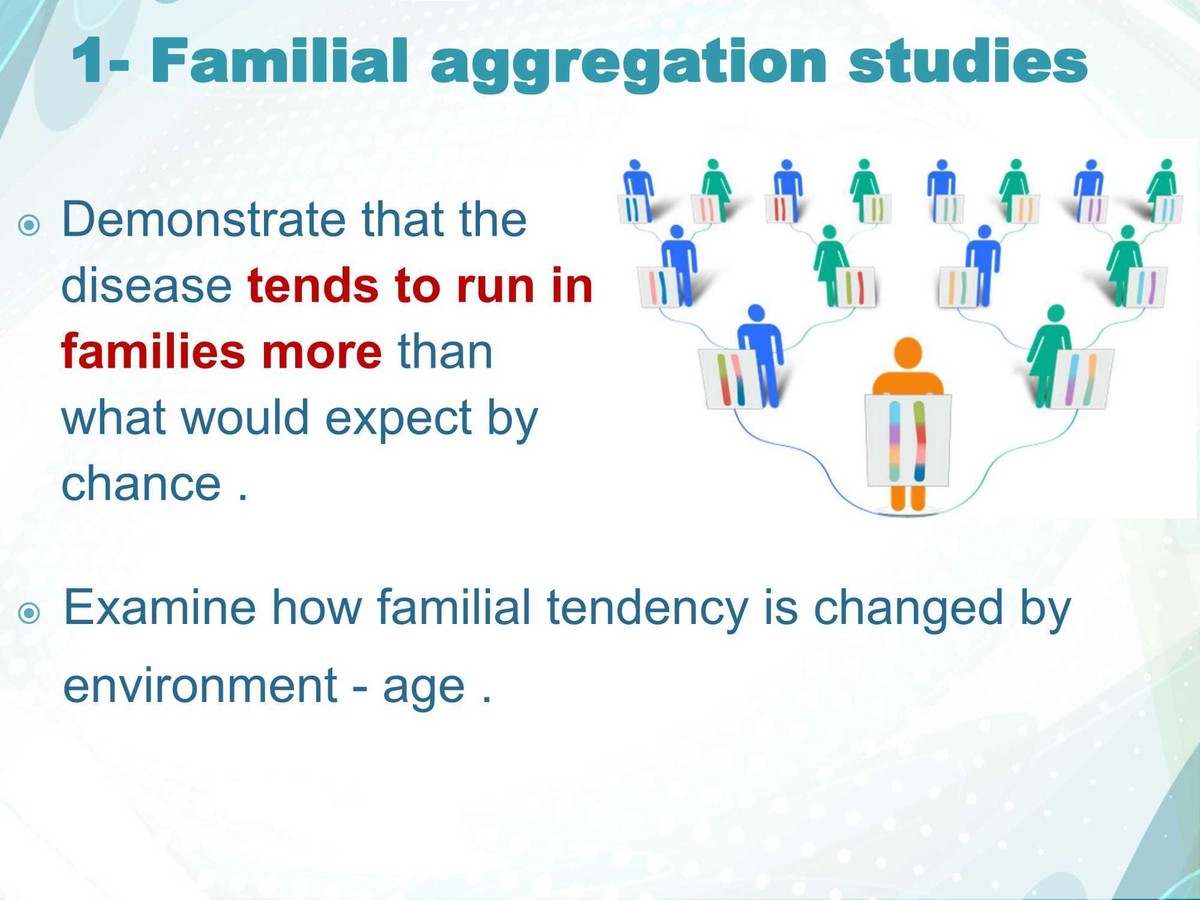 1- Familial aggregation studies

Demonstrate that the disease tends to run in families more than what would expect by chance .

Examine how familial tendency is changed by environment - age .